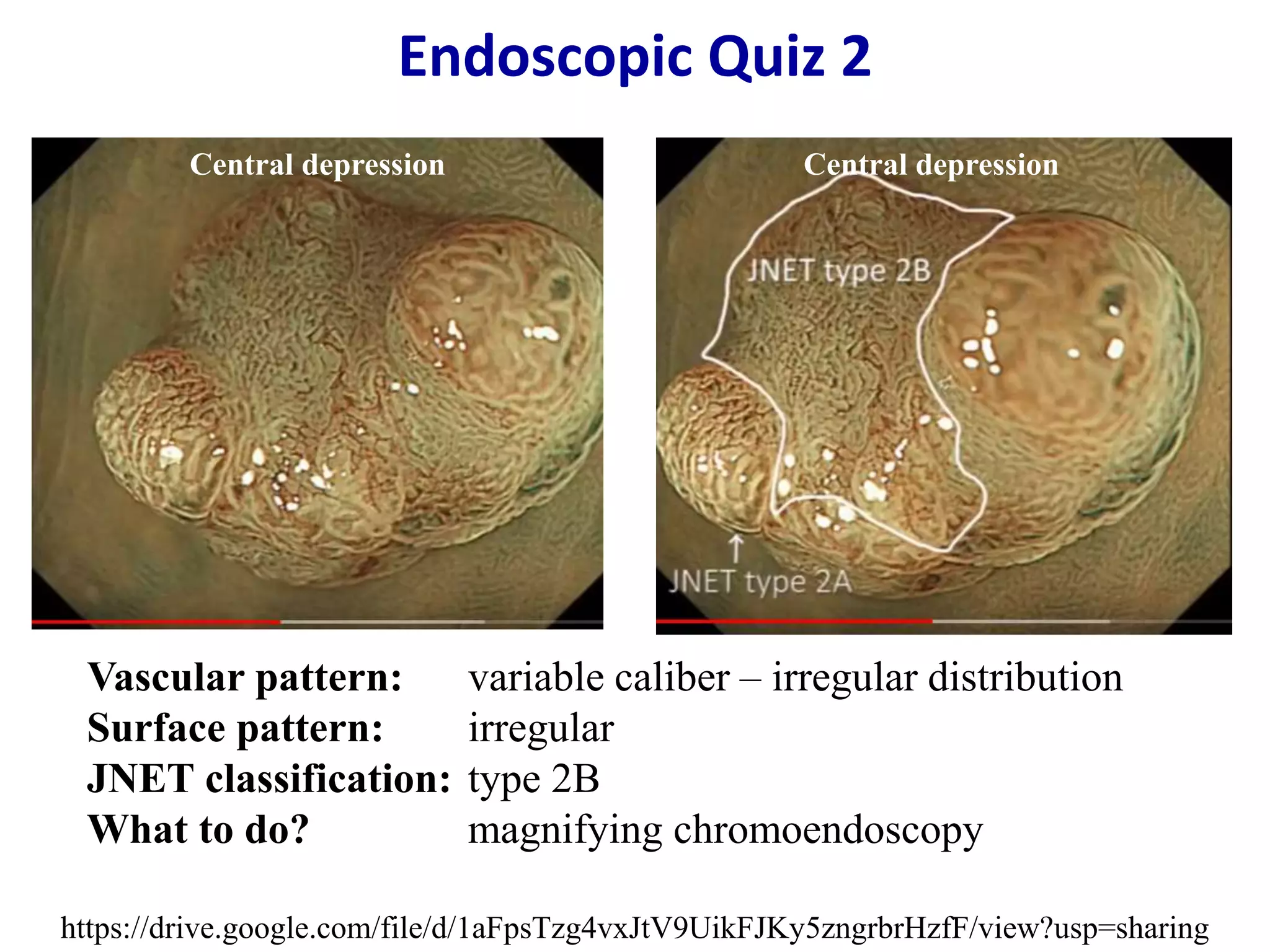 Endoscopic Quiz 2

Central depression

Central depression

JNET type 2B

JNET type 2A

Vascular pattern: variable caliber – irregular distribution
Surface pattern: irregular
JNET classification: type 2B
What to do? magnifying chromoendoscopy

https://drive.google.com/file/d/1aFpsTzg4vxJtV9UikFJKy5zngrbrHzfF/view?usp=sharing